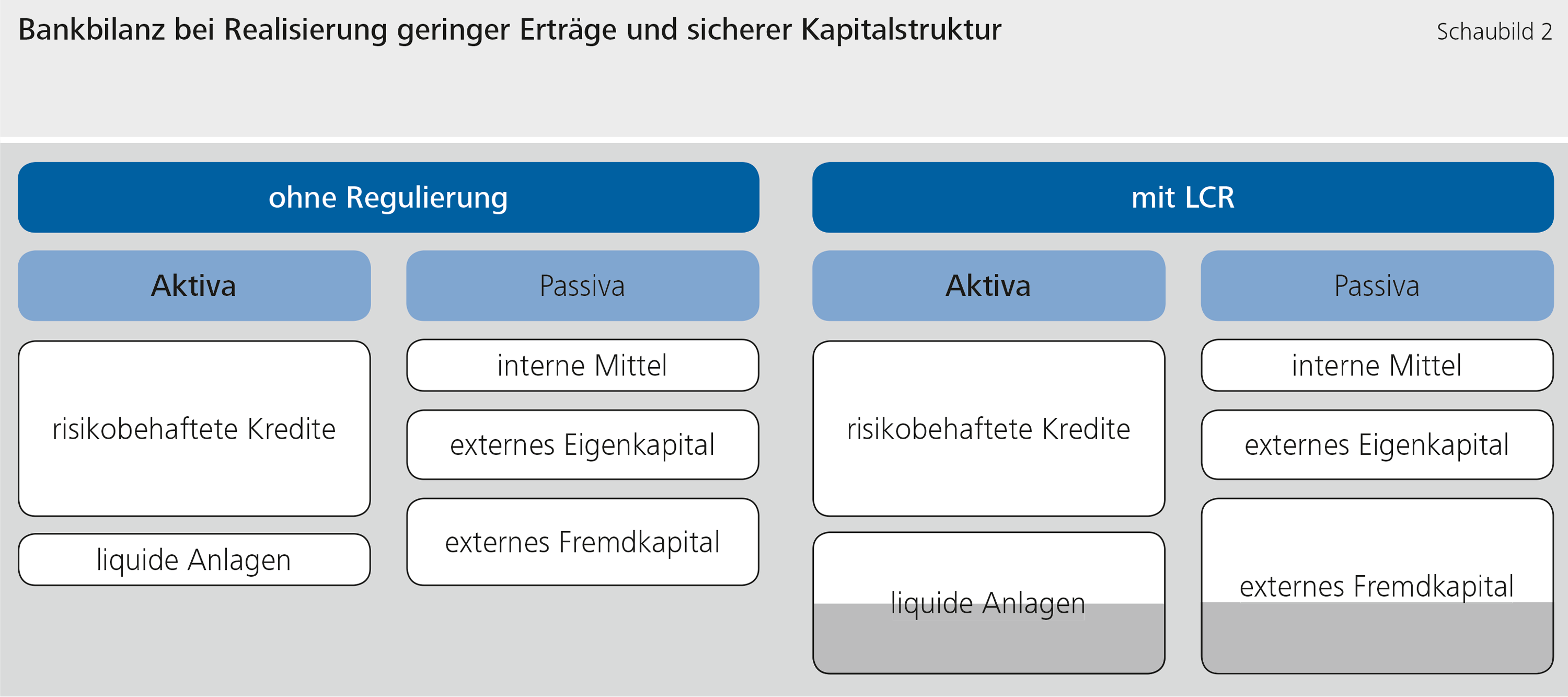 Bankbilanz bei Realisierung geringer Erträge und sicherer Kapitalstruktur

Schaubild 2

ohne Regulierung

Aktiva

risikobehaftete Kredite

liquide Anlagen

Passiva

interne Mittel

externes Eigenkapital

externes Fremdkapital

mit LCR

Aktiva

risikobehaftete Kredite

liquide Anlagen

Passiva

interne Mittel

externes Eigenkapital

externes Fremdkapital